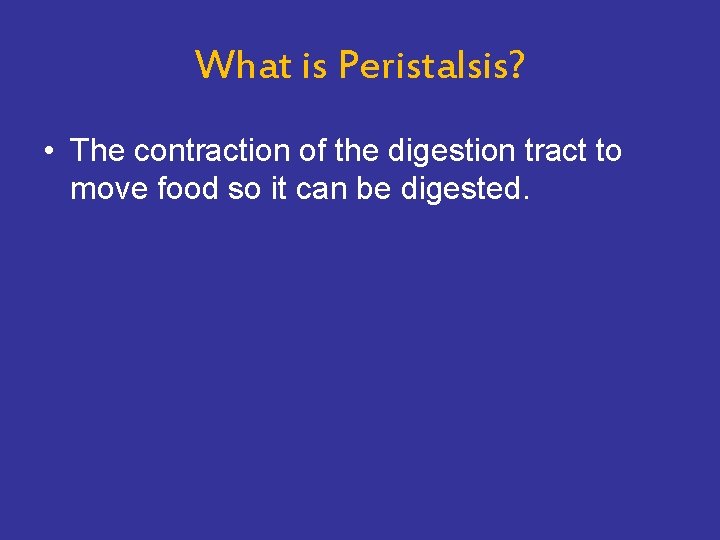 What is Peristalsis?

• The contraction of the digestion tract to move food so it can be digested.